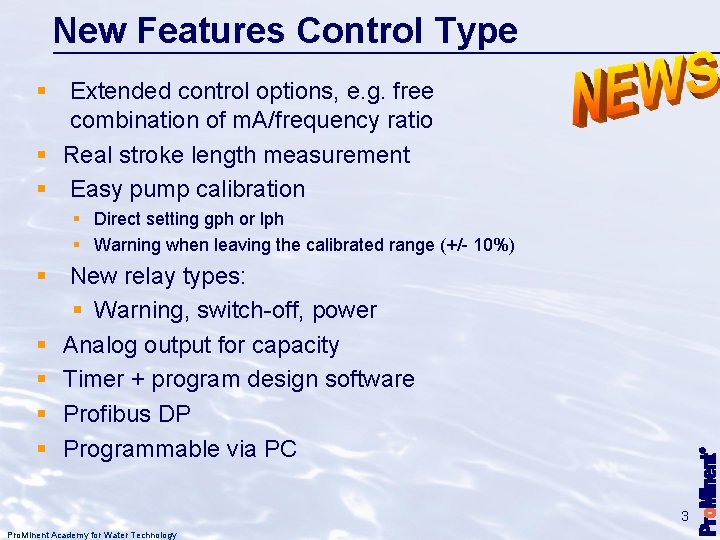 New Features Control Type

NEWS

- Extended control options, e.g. free combination of mA/frequency ratio
- Real stroke length measurement
- Easy pump calibration
  - Direct setting gph or lph
  - Warning when leaving the calibrated range (+/- 10%)
- New relay types:
  - Warning, switch-off, power
- Analog output for capacity
- Timer + program design software
- Profibus DP
- Programmable via PC

ProMinent®

3

ProMinent Academy for Water Technology